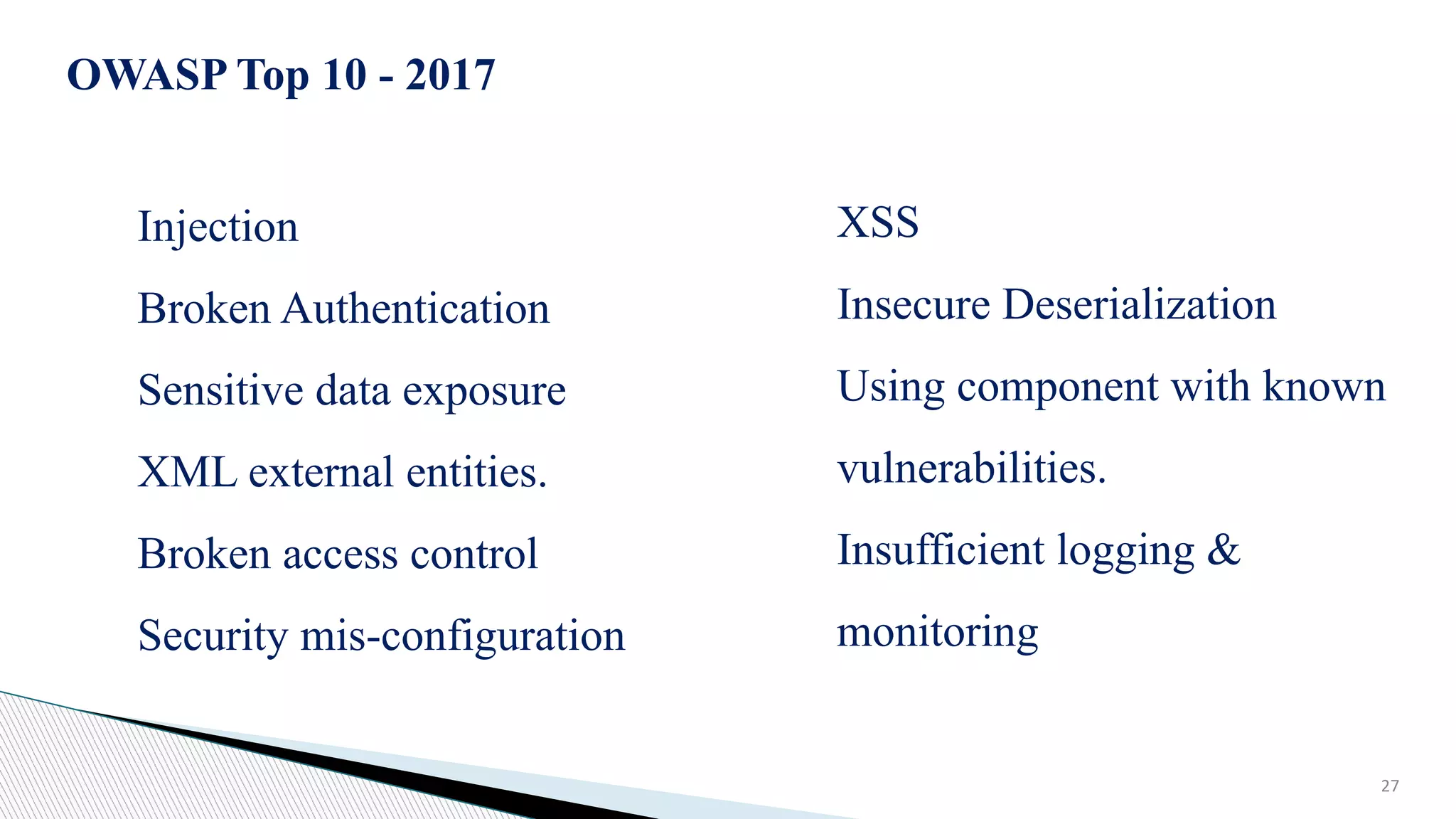 OWASP Top 10 - 2017

Injection

Broken Authentication

Sensitive data exposure

XML external entities.

Broken access control

Security mis-configuration

XSS

Insecure Deserialization

Using component with known vulnerabilities.

Insufficient logging & monitoring

27